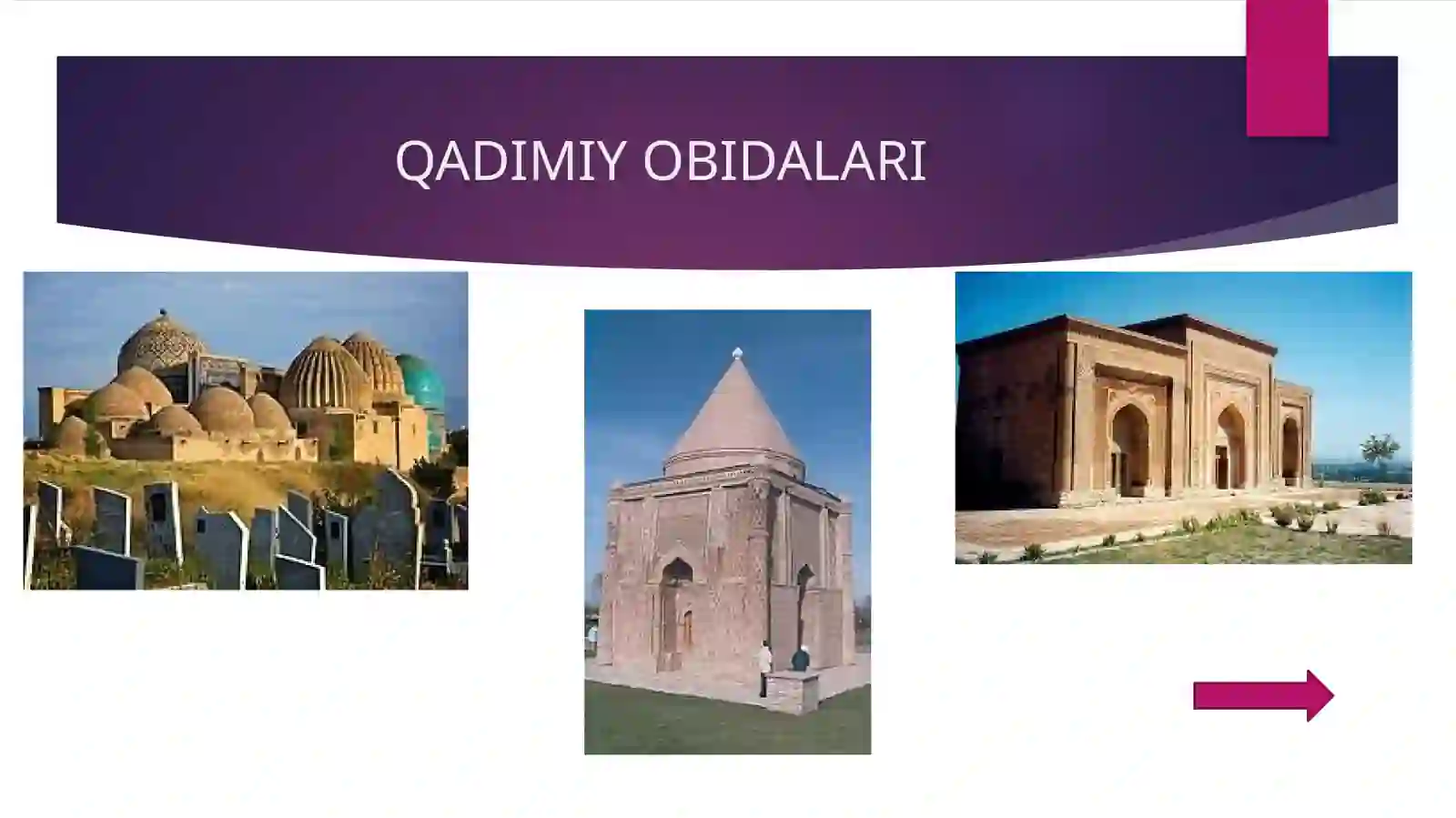 QADIMIY OBIDALARI